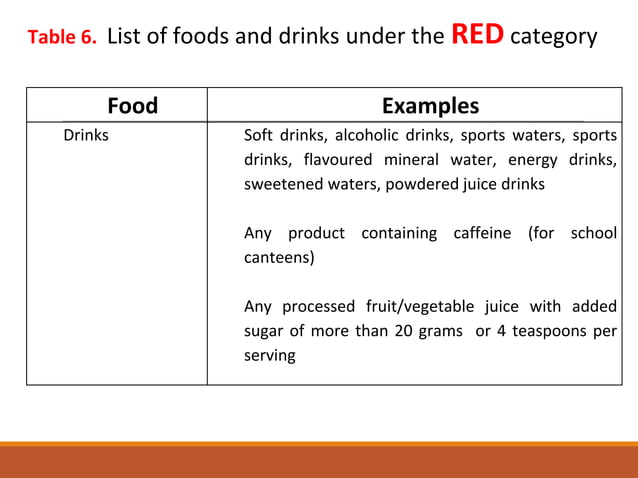 Table 6. List of foods and drinks under the RED category

| Food | Examples |
|---|---|
| Drinks | Soft drinks, alcoholic drinks, sports waters, sports drinks, flavoured mineral water, energy drinks, sweetened waters, powdered juice drinks<br><br>Any product containing caffeine (for school canteens)<br><br>Any processed fruit/vegetable juice with added sugar of more than 20 grams or 4 teaspoons per serving |